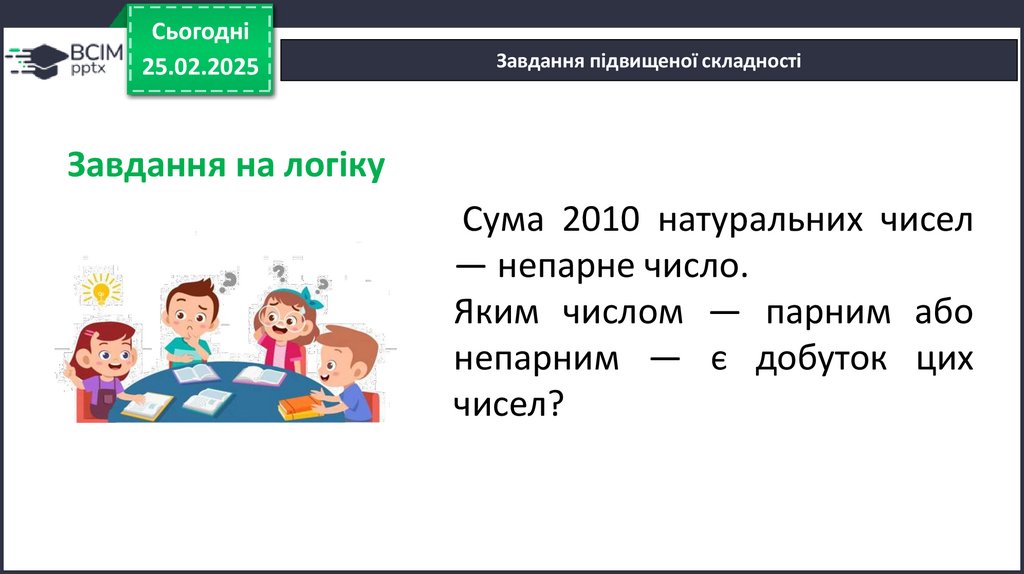 ВСІМ pptx

Сьогодні 25.02.2025

Завдання підвищеної складності

Завдання на логіку

Сума 2010 натуральних чисел — непарне число.
Яким числом — парним або непарним — є добуток цих чисел?